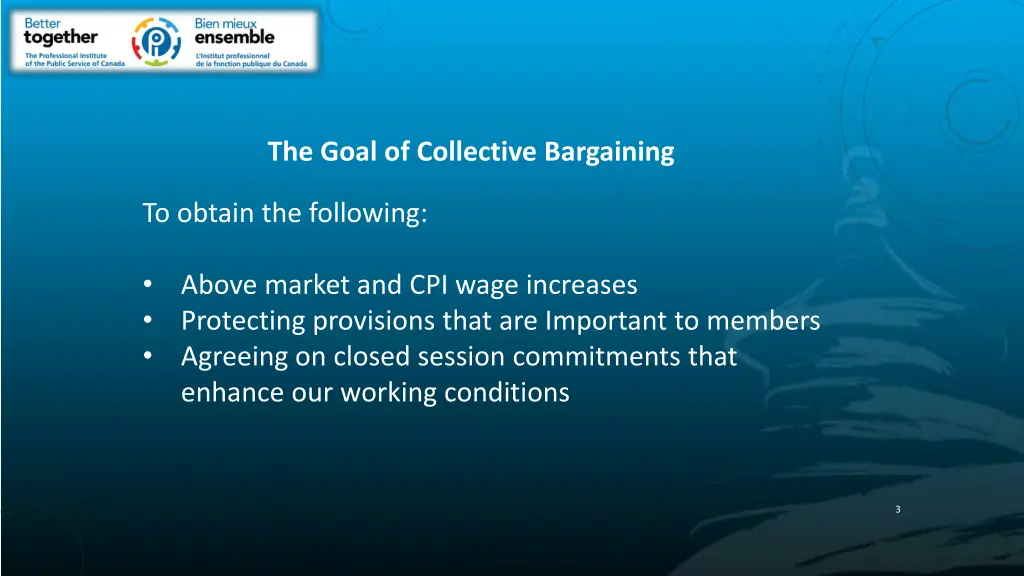 Better together
The Professional Institute of the Public Service of Canada

Bien mieux ensemble
L'Institut professionnel de la fonction publique du Canada

The Goal of Collective Bargaining

To obtain the following:

• Above market and CPI wage increases
• Protecting provisions that are Important to members
• Agreeing on closed session commitments that enhance our working conditions

3